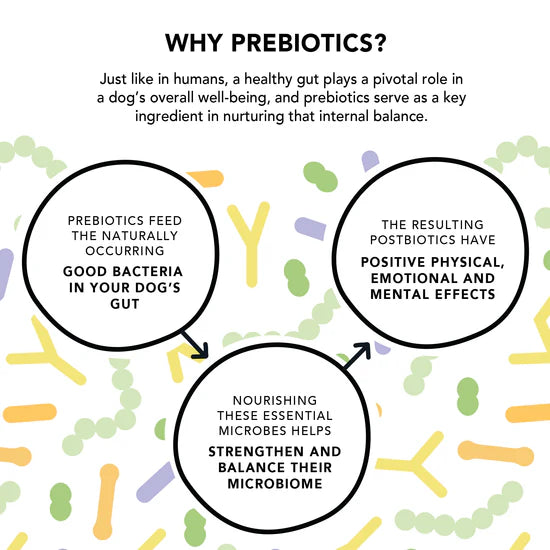 WHY PREBIOTICS?

Just like in humans, a healthy gut plays a pivotal role in a dog's overall well-being, and prebiotics serve as a key ingredient in nurturing that internal balance.

PREBIOTICS FEED THE NATURALLY OCCURRING
GOOD BACTERIA IN YOUR DOG'S GUT

NOURISHING THESE ESSENTIAL MICROBES HELPS
STRENGTHEN AND BALANCE THEIR MICROBIOME

THE RESULTING POSTBIOTICS HAVE
POSITIVE PHYSICAL, EMOTIONAL AND MENTAL EFFECTS